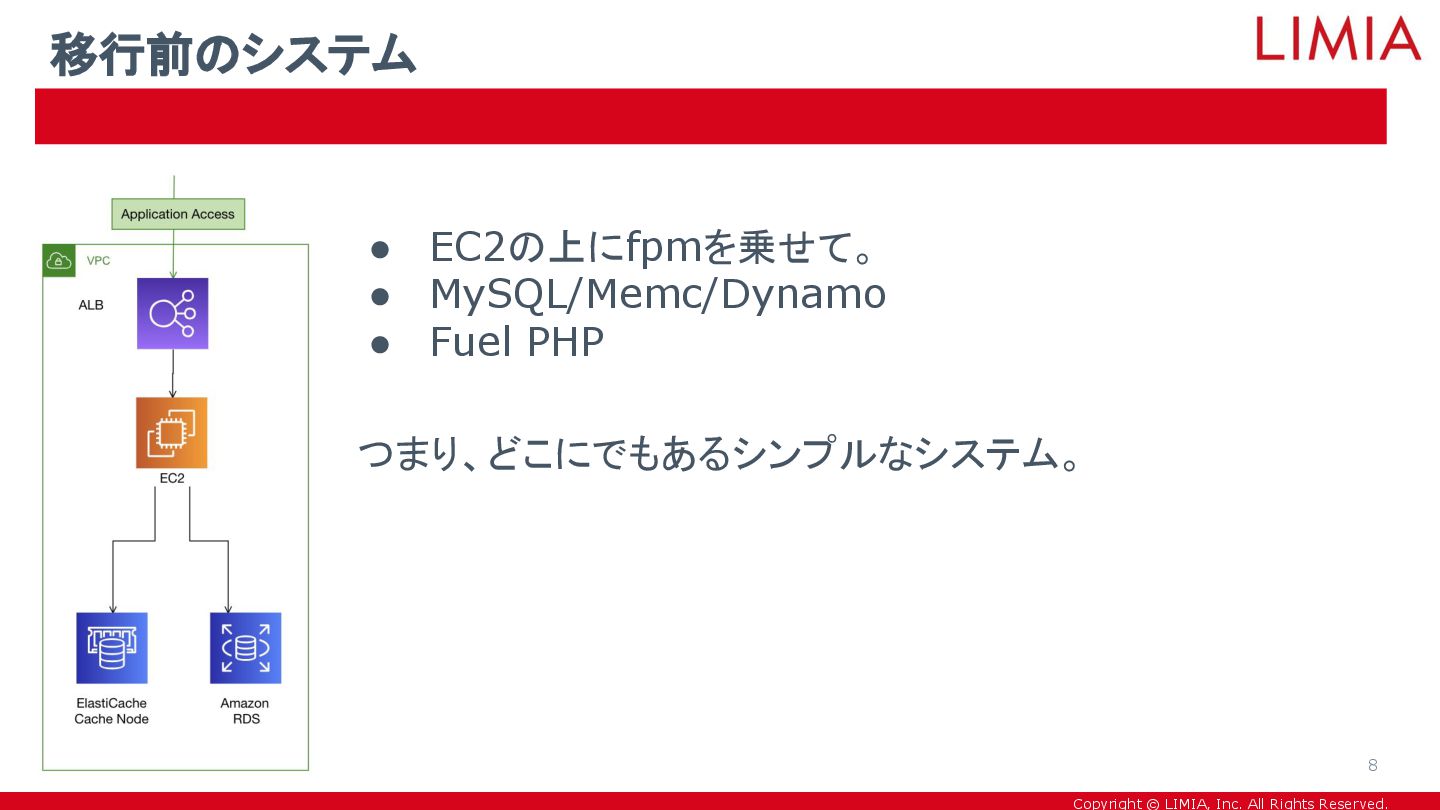 移行前のシステム

LIMIA

Application Access

VPC

ALB

EC2

ElastiCache Cache Node

Amazon RDS

● EC2の上にfpmを乗せて。
● MySQL/Memc/Dynamo
● Fuel PHP

つまり、どこにでもあるシンプルなシステム。

8

Copyright © LIMIA, Inc. All Rights Reserved.